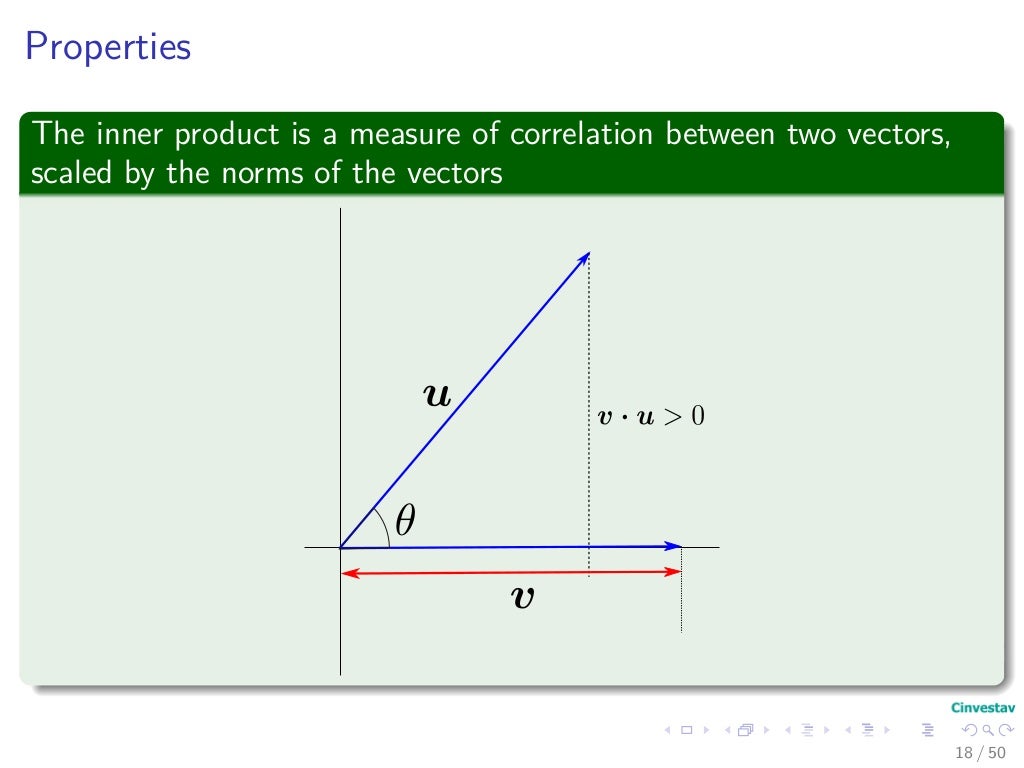 Properties

The inner product is a measure of correlation between two vectors, scaled by the norms of the vectors

$\boldsymbol{u}$

$\boldsymbol{v} \cdot \boldsymbol{u} > 0$

$\theta$

$\boldsymbol{v}$

Cinvestav

18 / 50